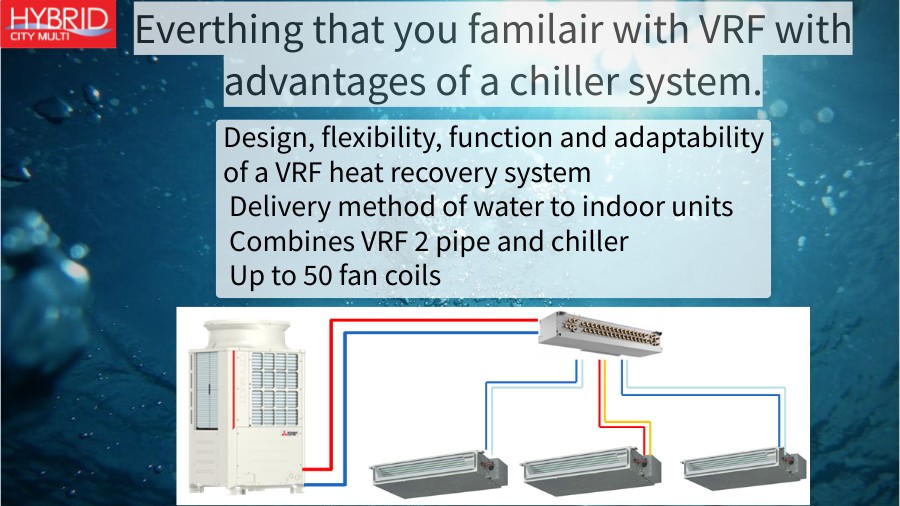 HYBRID
CITY MULTI

Everthing that you familair with VRF with advantages of a chiller system.

Design, flexibility, function and adaptability of a VRF heat recovery system
Delivery method of water to indoor units
Combines VRF 2 pipe and chiller
Up to 50 fan coils